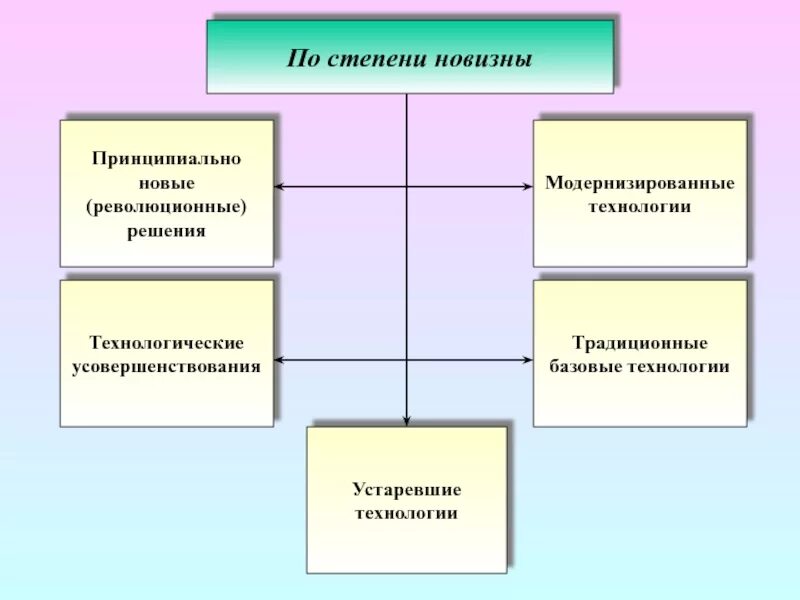 По степени новизны

Принципиально новые (революционные) решения

Модернизированные технологии

Технологические усовершенствования

Традиционные базовые технологии

Устаревшие технологии